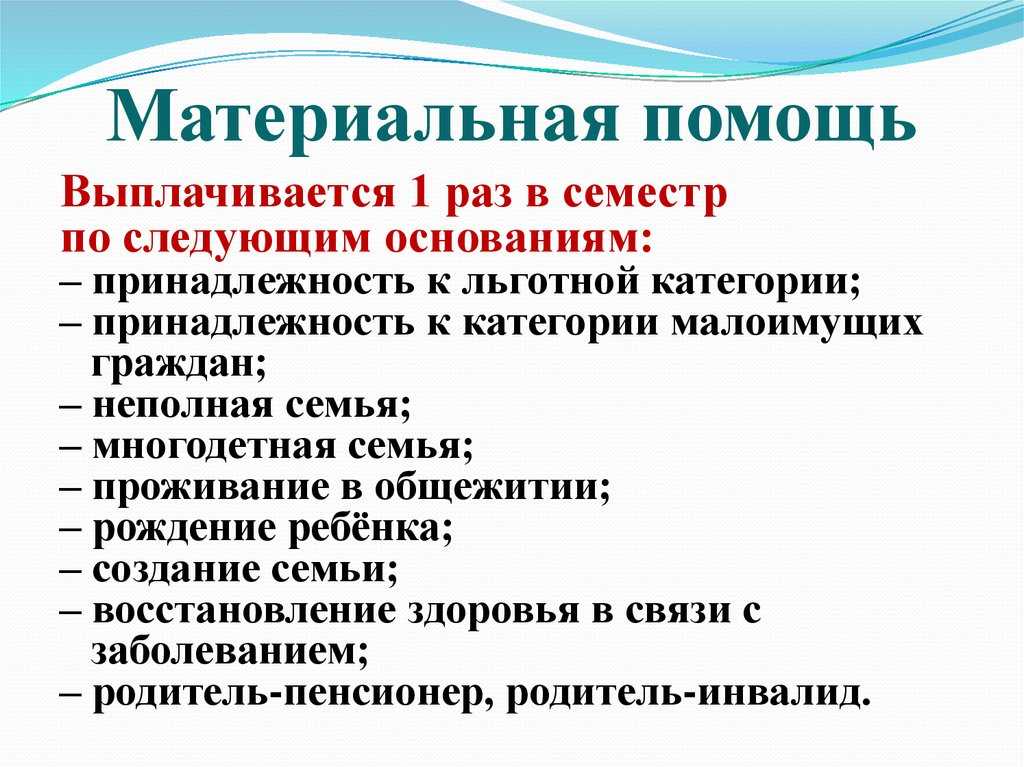 Материальная помощь

Выплачивается 1 раз в семестр по следующим основаниям:
– принадлежность к льготной категории;
– принадлежность к категории малоимущих граждан;
– неполная семья;
– многодетная семья;
– проживание в общежитии;
– рождение ребёнка;
– создание семьи;
– восстановление здоровья в связи с заболеванием;
– родитель-пенсионер, родитель-инвалид.